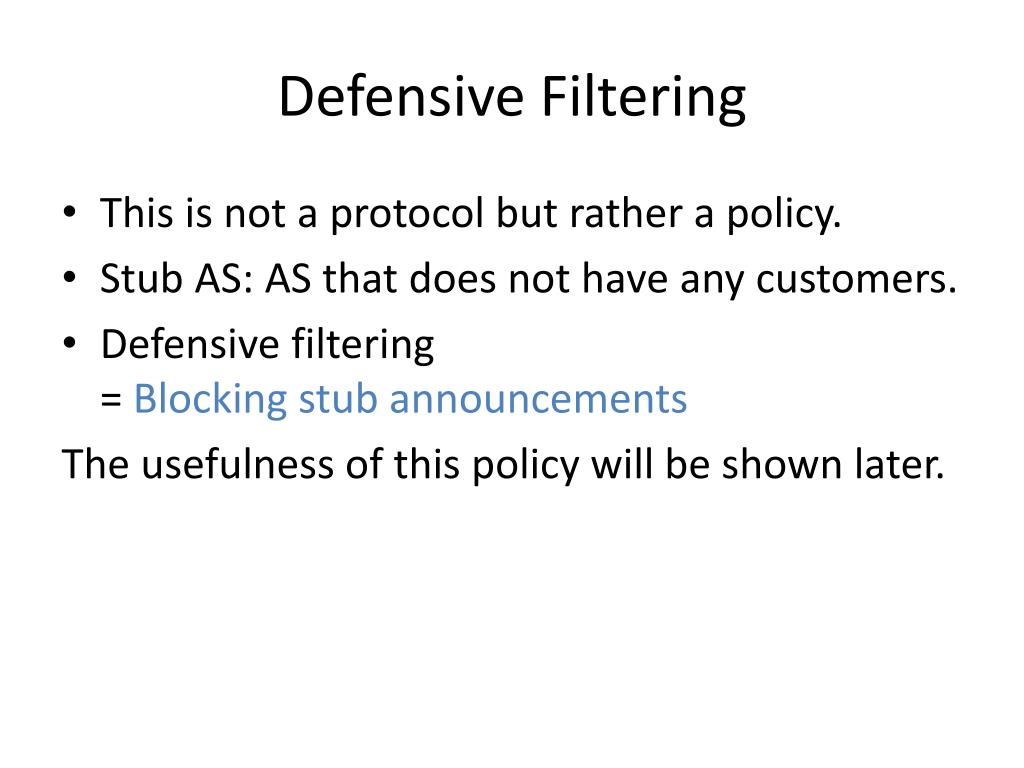 Defensive Filtering

• This is not a protocol but rather a policy.
• Stub AS: AS that does not have any customers.
• Defensive filtering
= Blocking stub announcements

The usefulness of this policy will be shown later.